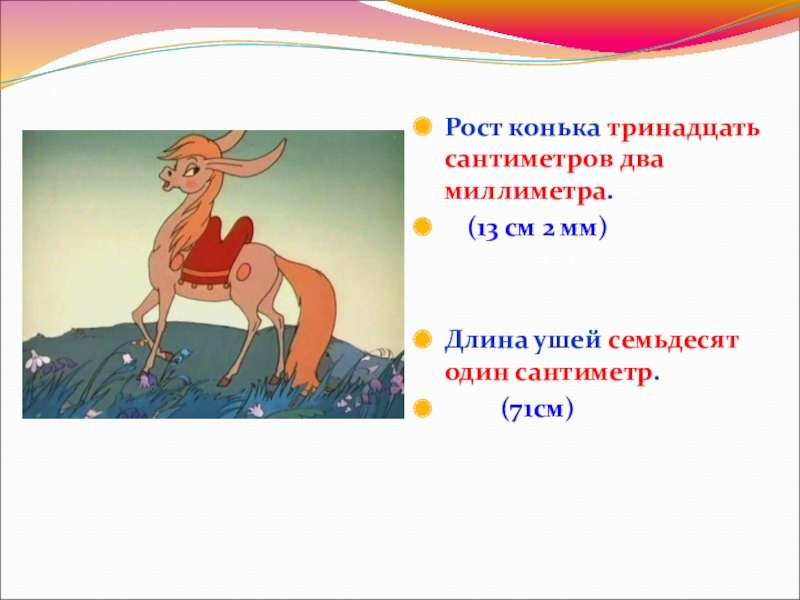 Рост конька тринадцать сантиметров два миллиметра.

(13 см 2 мм)

Длина ушей семьдесят один сантиметр.

(71см)